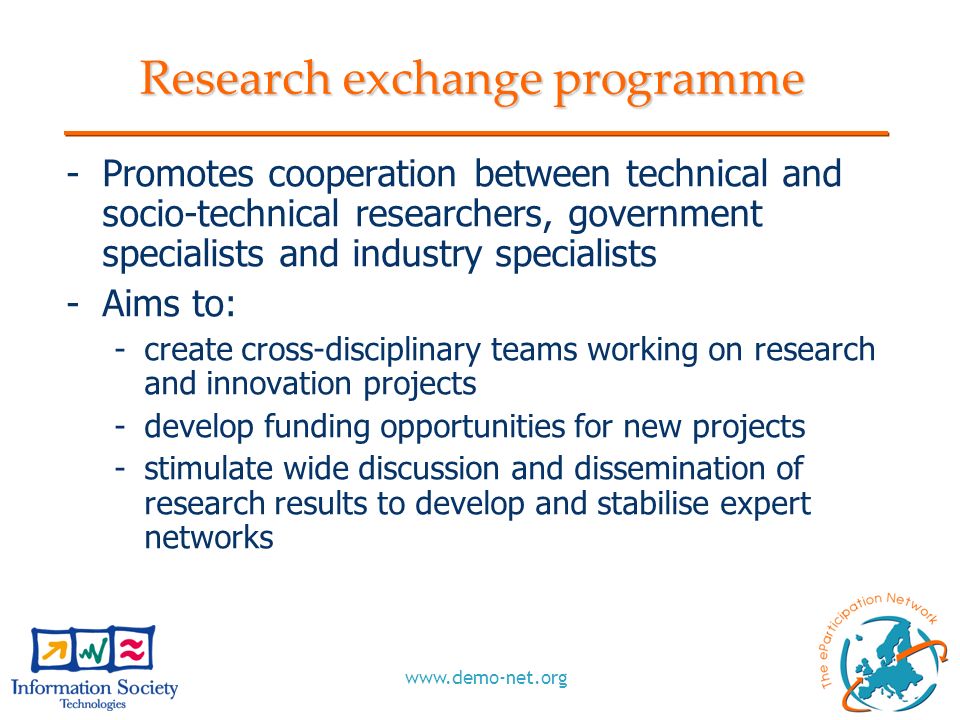 Research exchange programme

- Promotes cooperation between technical and socio-technical researchers, government specialists and industry specialists
- Aims to:
  - create cross-disciplinary teams working on research and innovation projects
  - develop funding opportunities for new projects
  - stimulate wide discussion and dissemination of research results to develop and stabilise expert networks

Information Society Technologies

www.demo-net.org

The eParticipation Network